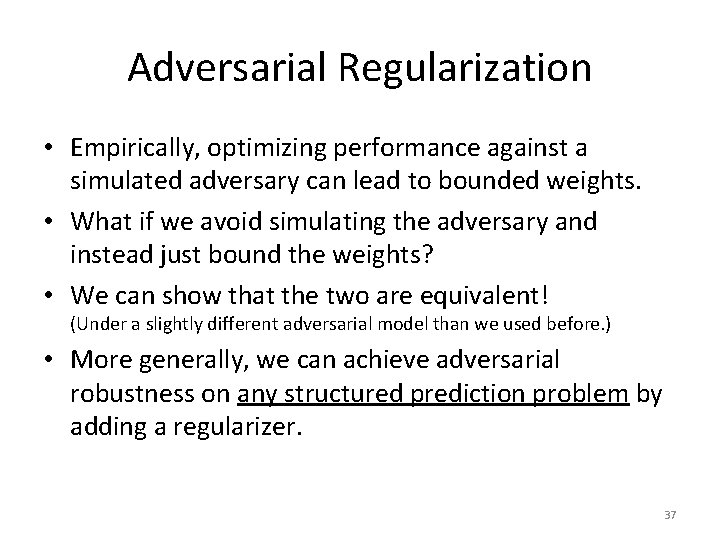 Adversarial Regularization

• Empirically, optimizing performance against a simulated adversary can lead to bounded weights.

• What if we avoid simulating the adversary and instead just bound the weights?

• We can show that the two are equivalent!
(Under a slightly different adversarial model than we used before.)

• More generally, we can achieve adversarial robustness on any structured prediction problem by adding a regularizer.

37